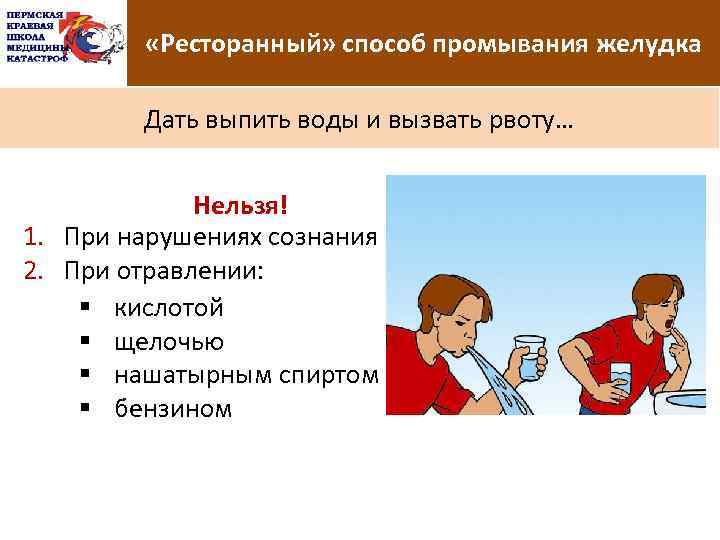 ПЕРМСКАЯ КРАЕВАЯ ШКОЛА МЕДИЦИНЫ КАТАСТРОФ

«Ресторанный» способ промывания желудка

Дать выпить воды и вызвать рвоту…

Нельзя!

1. При нарушениях сознания
2. При отравлении:
   ▪ кислотой
   ▪ щелочью
   ▪ нашатырным спиртом
   ▪ бензином